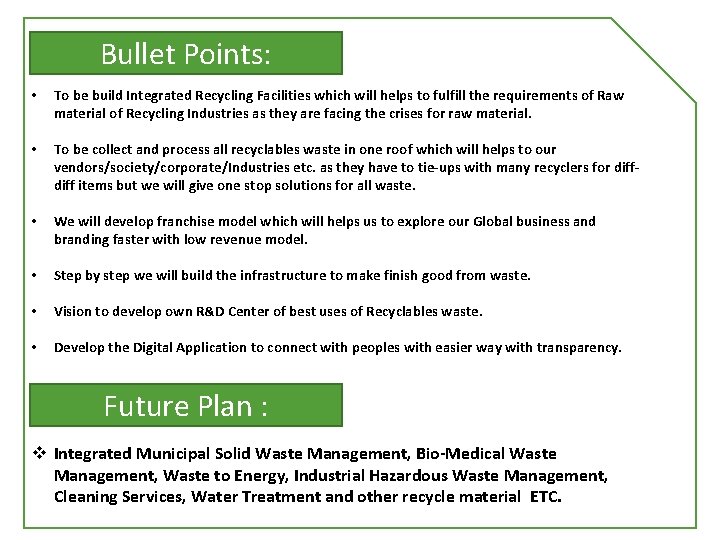 Bullet Points:

• To be build Integrated Recycling Facilities which will helps to fulfill the requirements of Raw material of Recycling Industries as they are facing the crises for raw material.

• To be collect and process all recyclables waste in one roof which will helps to our vendors/society/corporate/Industries etc. as they have to tie-ups with many recyclers for diff-diff items but we will give one stop solutions for all waste.

• We will develop franchise model which will helps us to explore our Global business and branding faster with low revenue model.

• Step by step we will build the infrastructure to make finish good from waste.

• Vision to develop own R&D Center of best uses of Recyclables waste.

• Develop the Digital Application to connect with peoples with easier way with transparency.

Future Plan :

❖ Integrated Municipal Solid Waste Management, Bio-Medical Waste Management, Waste to Energy, Industrial Hazardous Waste Management, Cleaning Services, Water Treatment and other recycle material ETC.